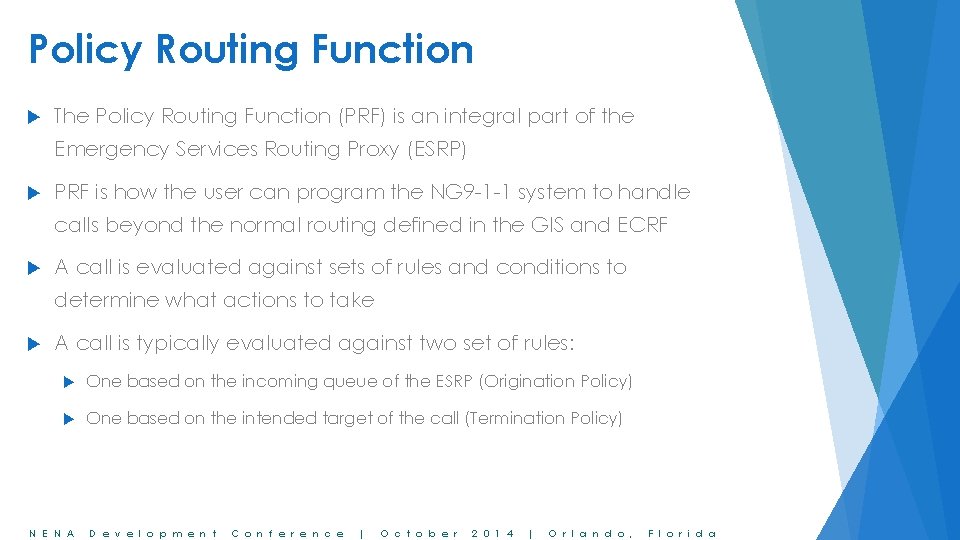 Policy Routing Function

The Policy Routing Function (PRF) is an integral part of the Emergency Services Routing Proxy (ESRP)

PRF is how the user can program the NG9-1-1 system to handle calls beyond the normal routing defined in the GIS and ECRF

A call is evaluated against sets of rules and conditions to determine what actions to take

A call is typically evaluated against two set of rules:

One based on the incoming queue of the ESRP (Origination Policy)

One based on the intended target of the call (Termination Policy)

NENA Development Conference | October 2014 | Orlando, Florida